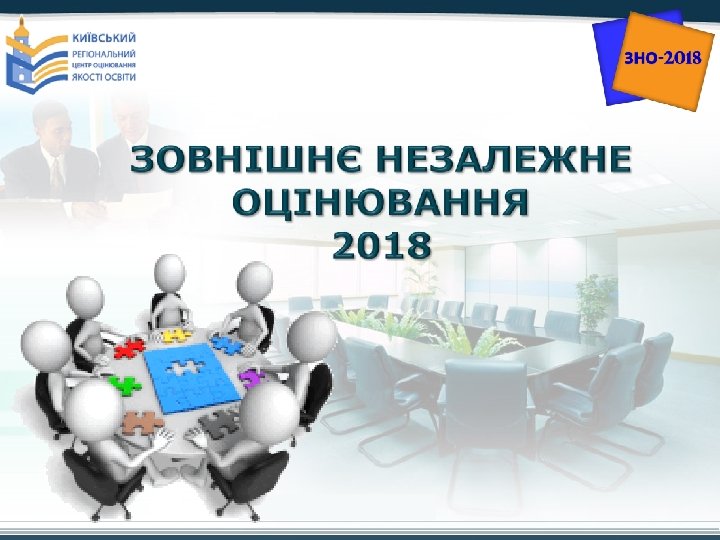 КИЇВСЬКИЙ
РЕГІОНАЛЬНИЙ
ЦЕНТР ОЦІНЮВАННЯ
ЯКОСТІ ОСВІТИ

ЗНО-2018

ЗОВНІШНЄ НЕЗАЛЕЖНЕ ОЦІНЮВАННЯ 2018